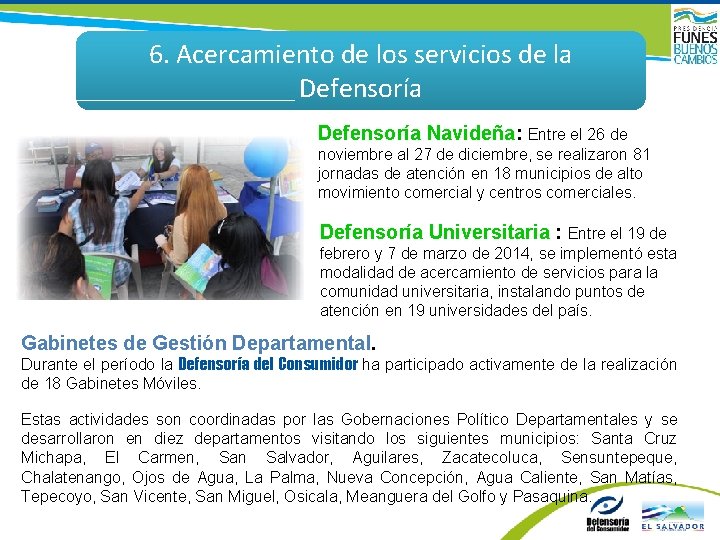 PRESIDENCIA FUNES BUENOS CAMBIOS

6. Acercamiento de los servicios de la Defensoría

Defensoría Navideña: Entre el 26 de noviembre al 27 de diciembre, se realizaron 81 jornadas de atención en 18 municipios de alto movimiento comercial y centros comerciales.

Defensoría Universitaria : Entre el 19 de febrero y 7 de marzo de 2014, se implementó esta modalidad de acercamiento de servicios para la comunidad universitaria, instalando puntos de atención en 19 universidades del país.

Gabinetes de Gestión Departamental.
Durante el período la Defensoría del Consumidor ha participado activamente de la realización de 18 Gabinetes Móviles.

Estas actividades son coordinadas por las Gobernaciones Político Departamentales y se desarrollaron en diez departamentos visitando los siguientes municipios: Santa Cruz Michapa, El Carmen, San Salvador, Aguilares, Zacatecoluca, Sensuntepeque, Chalatenango, Ojos de Agua, La Palma, Nueva Concepción, Agua Caliente, San Matías, Tepecoyo, San Vicente, San Miguel, Osicala, Meanguera del Golfo y Pasaquina.

Defensoría del Consumidor

EL SALVADOR